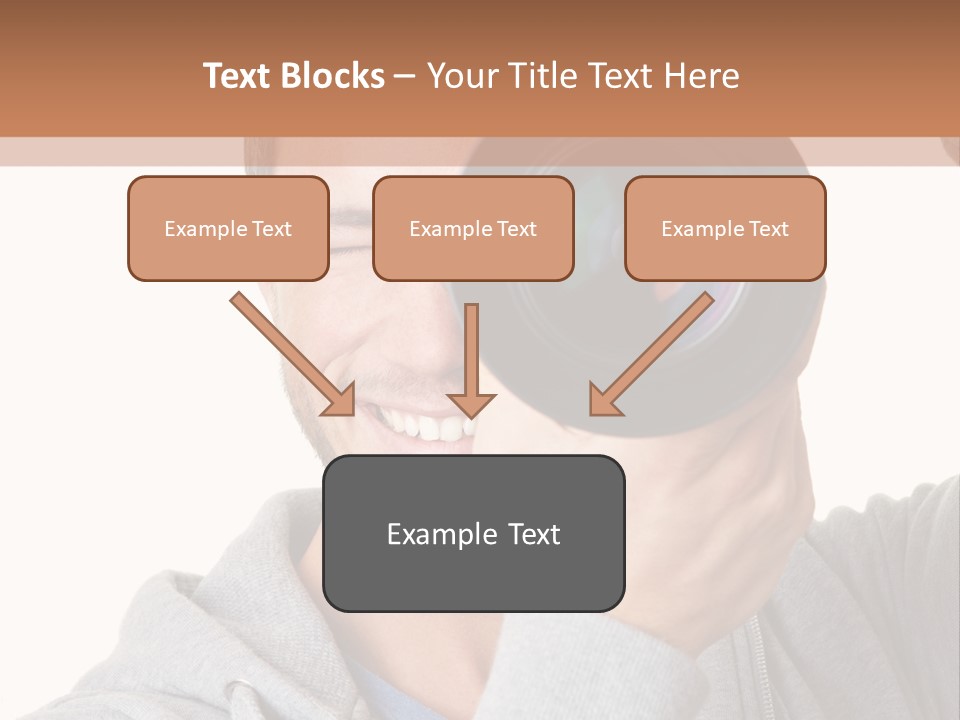 Text Blocks – Your Title Text Here

Example Text

Example Text

Example Text

Example Text